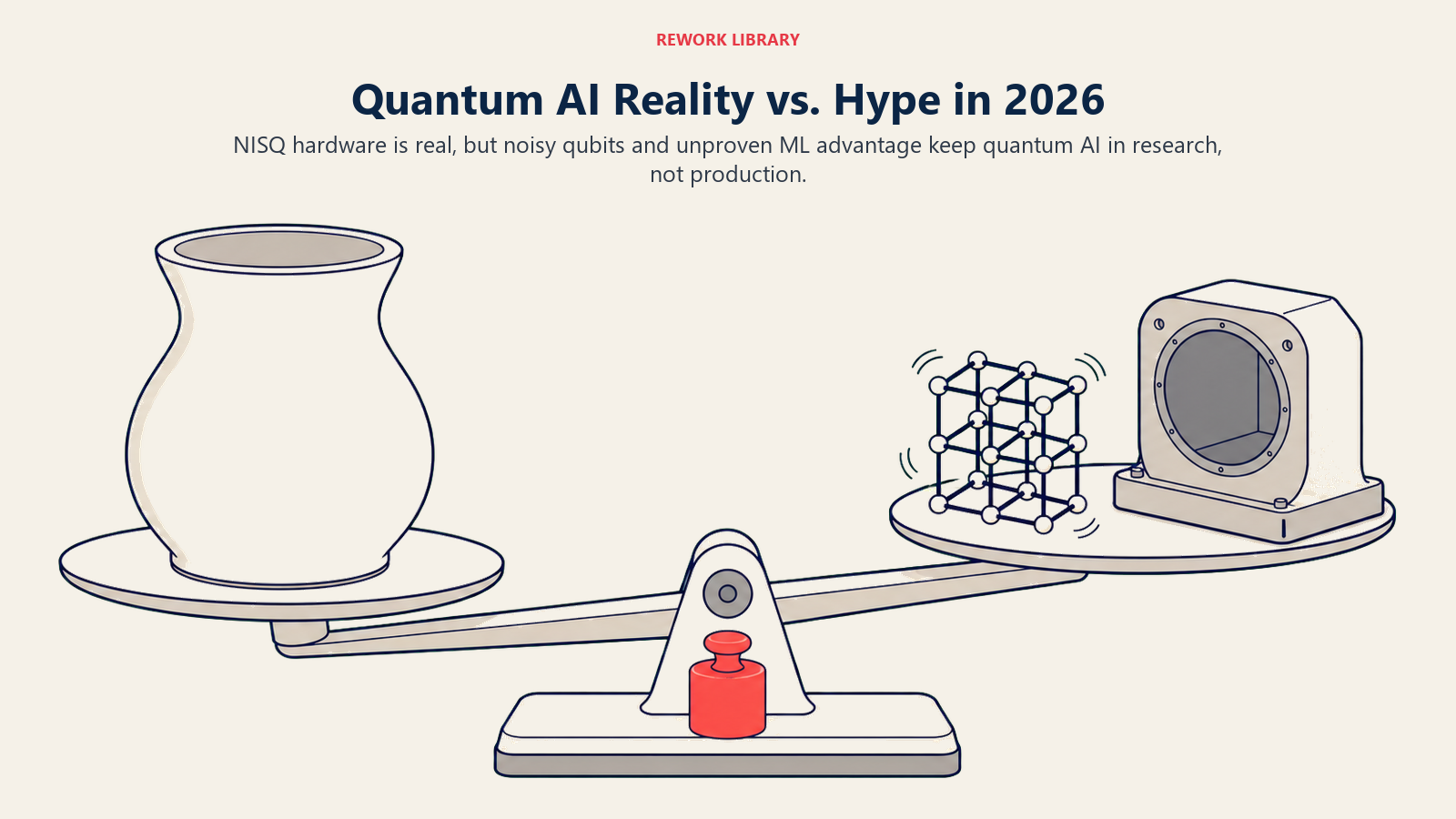 REWORK LIBRARY

Quantum AI Reality vs. Hype in 2026

NISQ hardware is real, but noisy qubits and unproven ML advantage keep quantum AI in research, not production.